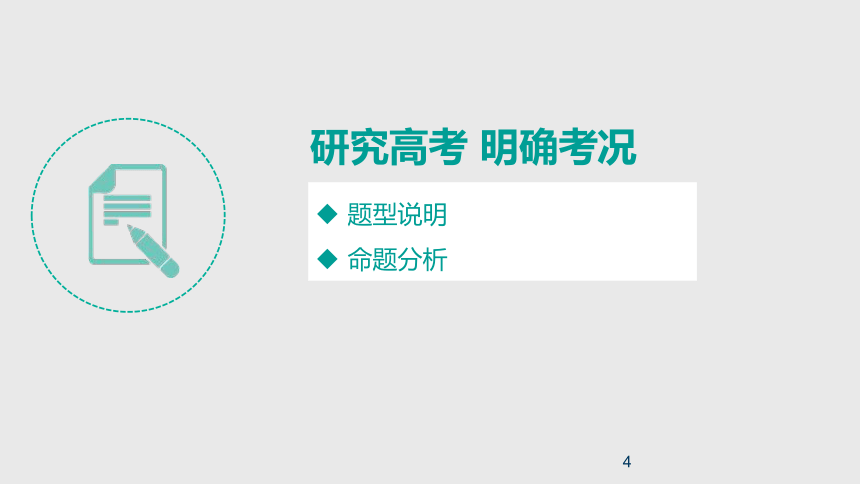 研究高考 明确考况

◆ 题型说明

◆ 命题分析

4